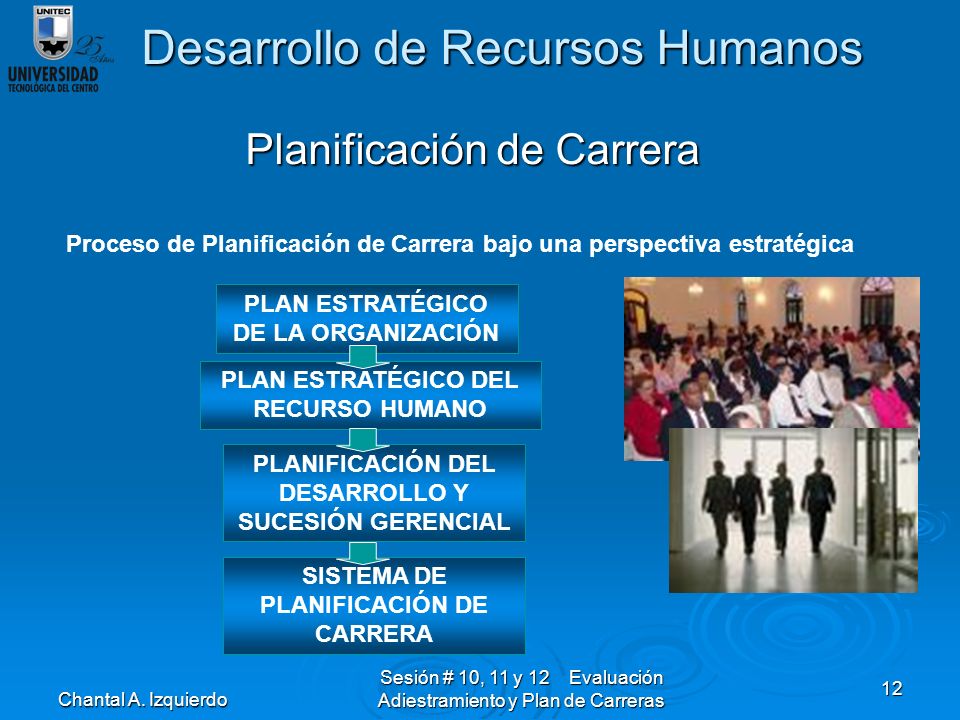 UNITEC
25 Años
UNIVERSIDAD
TECNOLOGICA DEL CENTRO

Desarrollo de Recursos Humanos

Planificación de Carrera

Proceso de Planificación de Carrera bajo una perspectiva estratégica

PLAN ESTRATÉGICO DE LA ORGANIZACIÓN

PLAN ESTRATÉGICO DEL RECURSO HUMANO

PLANIFICACIÓN DEL DESARROLLO Y SUCESIÓN GERENCIAL

SISTEMA DE PLANIFICACIÓN DE CARRERA

Chantal A. Izquierdo

Sesión # 10, 11 y 12 Evaluación Adiestramiento y Plan de Carreras

12